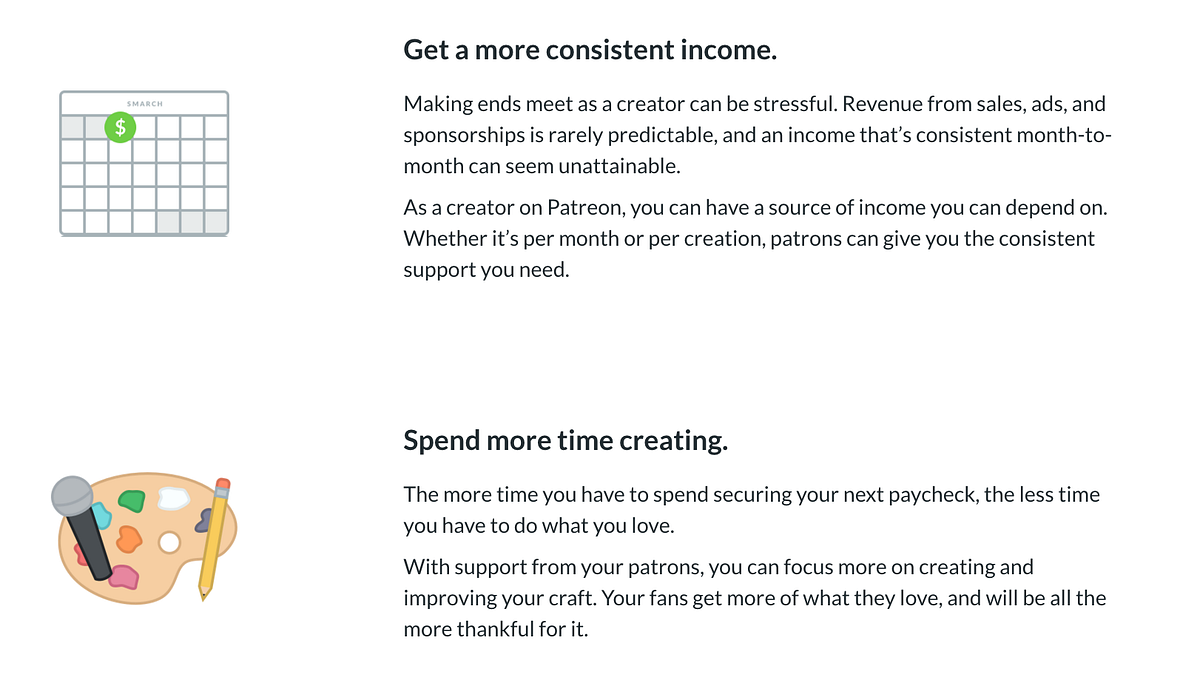 SMARCH

$

Get a more consistent income.

Making ends meet as a creator can be stressful. Revenue from sales, ads, and sponsorships is rarely predictable, and an income that's consistent month-to-month can seem unattainable.

As a creator on Patreon, you can have a source of income you can depend on. Whether it's per month or per creation, patrons can give you the consistent support you need.

Spend more time creating.

The more time you have to spend securing your next paycheck, the less time you have to do what you love.

With support from your patrons, you can focus more on creating and improving your craft. Your fans get more of what they love, and will be all the more thankful for it.